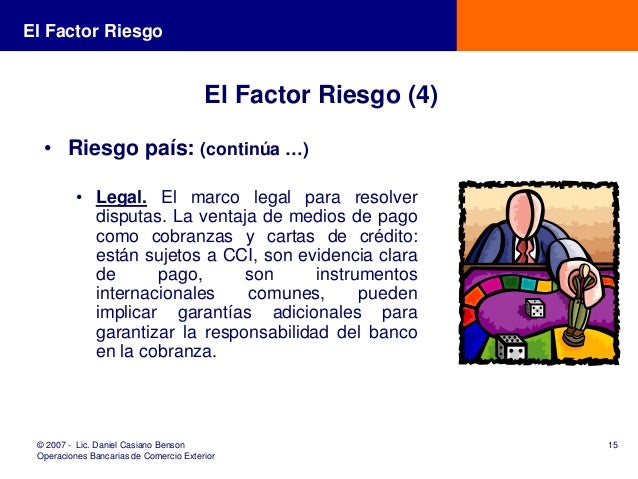 El Factor Riesgo

El Factor Riesgo (4)

• Riesgo país: (continúa …)

• Legal. El marco legal para resolver disputas. La ventaja de medios de pago como cobranzas y cartas de crédito: están sujetos a CCI, son evidencia clara de pago, son instrumentos internacionales comunes, pueden implicar garantías adicionales para garantizar la responsabilidad del banco en la cobranza.

© 2007 - Lic. Daniel Casiano Benson
Operaciones Bancarias de Comercio Exterior

15